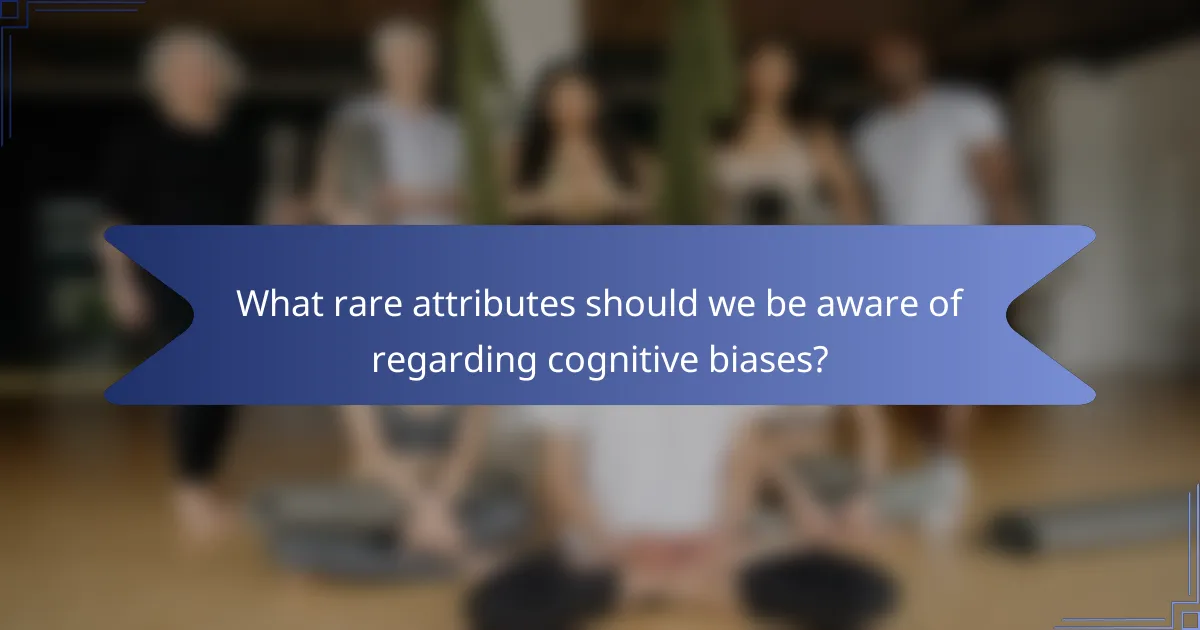 What rare attributes should we be aware of regarding cognitive biases?